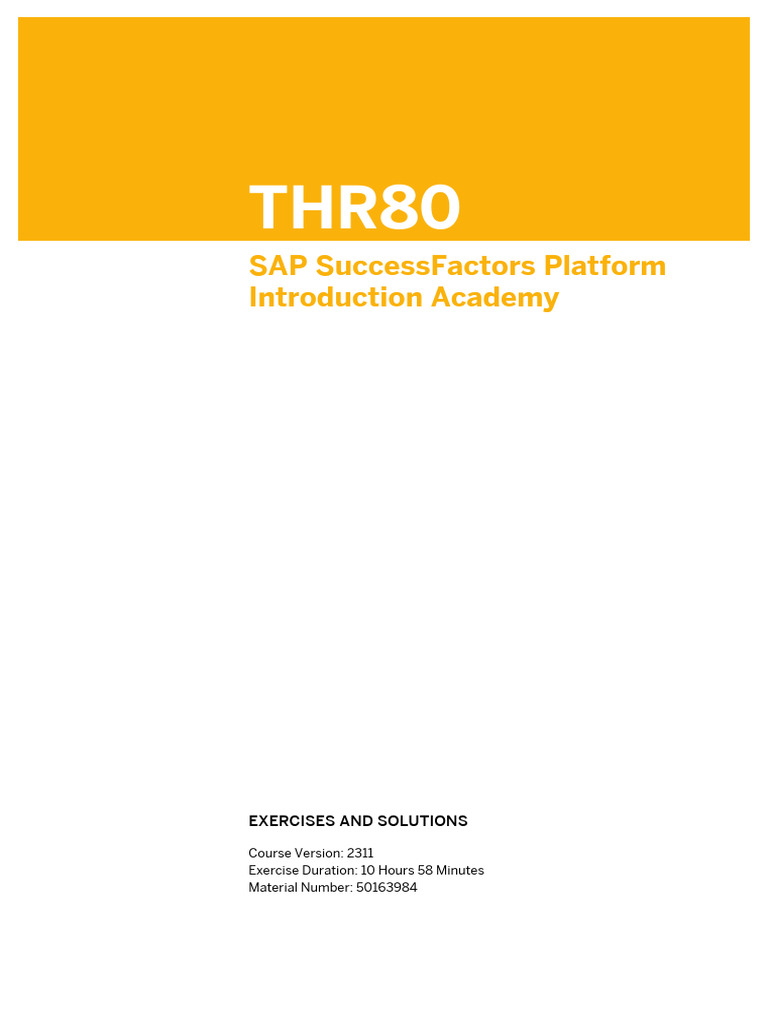 THR80

SAP SuccessFactors Platform Introduction Academy

EXERCISES AND SOLUTIONS

Course Version: 2311
Exercise Duration: 10 Hours 58 Minutes
Material Number: 50163984